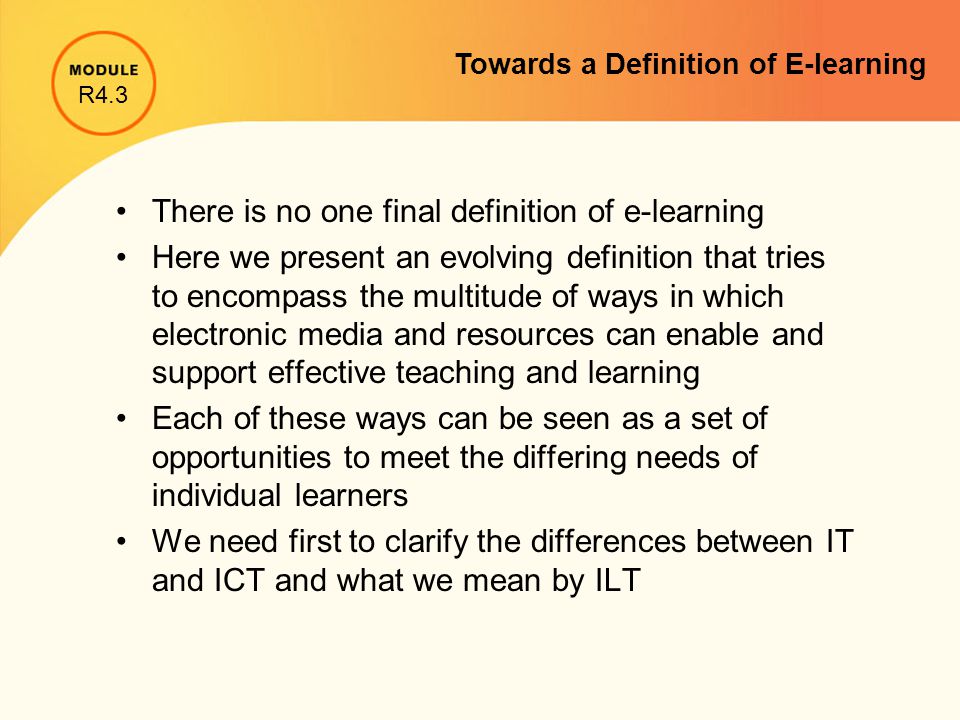 MODULE
R4.3

Towards a Definition of E-learning

• There is no one final definition of e-learning
• Here we present an evolving definition that tries to encompass the multitude of ways in which electronic media and resources can enable and support effective teaching and learning
• Each of these ways can be seen as a set of opportunities to meet the differing needs of individual learners
• We need first to clarify the differences between IT and ICT and what we mean by ILT